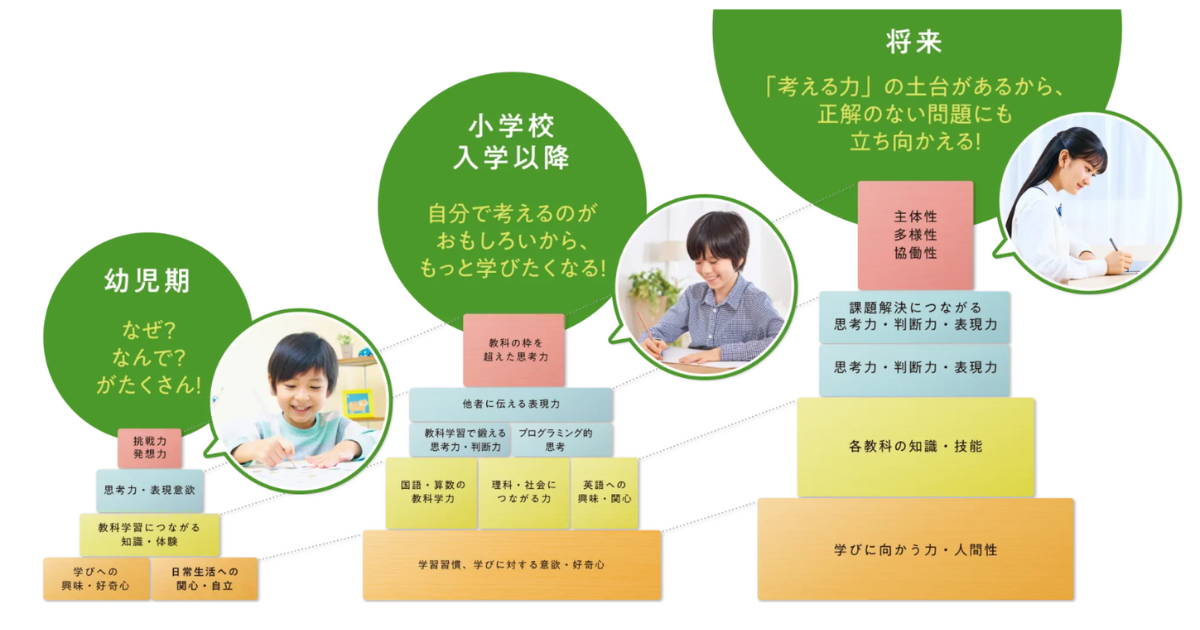 幼児期

なぜ?
なんで?
がたくさん!

挑戦力
発想力

思考力・表現意欲

教科学習につながる
知識・体験

学びへの
興味・好奇心

日常生活への
関心・自立

小学校
入学以降

自分で考えるのが
おもしろいから、
もっと学びたくなる!

教科の枠を
超えた思考力

他者に伝える表現力

教科学習で鍛える
思考力・判断力

プログラミング的
思考

国語・算数の
教科学力

理科・社会に
つながる力

英語への
興味・関心

学習習慣、学びに対する意欲・好奇心

将来

「考える力」の土台があるから、
正解のない問題にも
立ち向かえる!

主体性
多様性
協働性

課題解決につながる
思考力・判断力・表現力

思考力・判断力・表現力

各教科の知識・技能

学びに向かう力・人間性